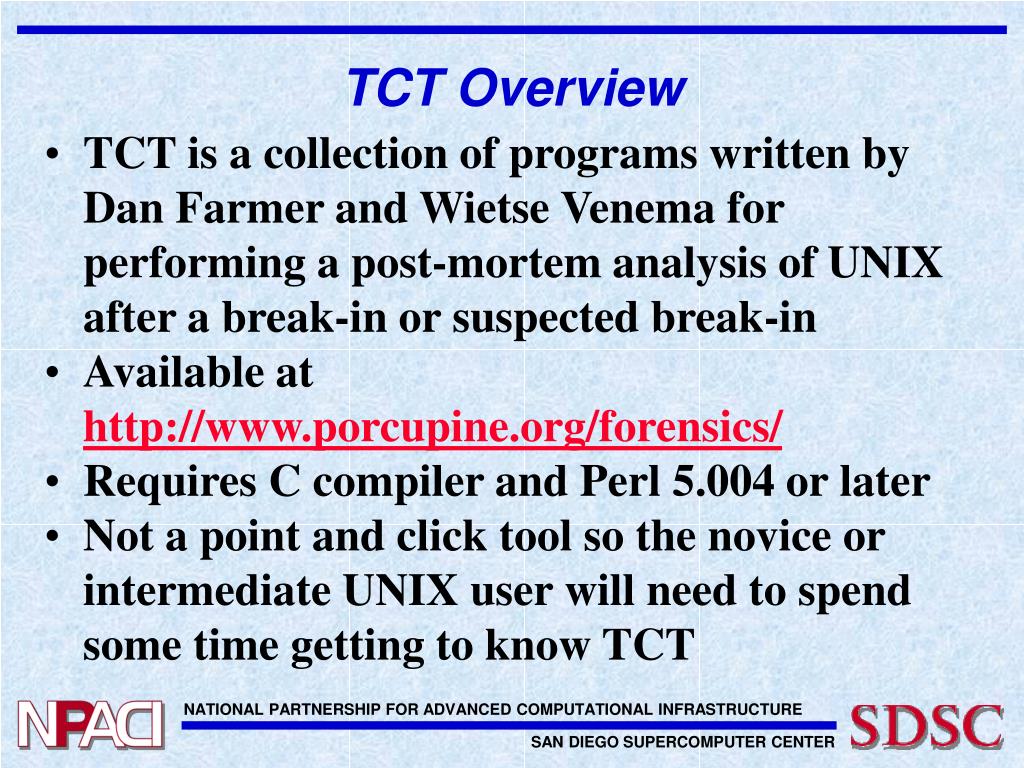 TCT Overview

• TCT is a collection of programs written by Dan Farmer and Wietse Venema for performing a post-mortem analysis of UNIX after a break-in or suspected break-in
• Available at http://www.porcupine.org/forensics/
• Requires C compiler and Perl 5.004 or later
• Not a point and click tool so the novice or intermediate UNIX user will need to spend some time getting to know TCT

NPACI
NATIONAL PARTNERSHIP FOR ADVANCED COMPUTATIONAL INFRASTRUCTURE
SAN DIEGO SUPERCOMPUTER CENTER
SDSC